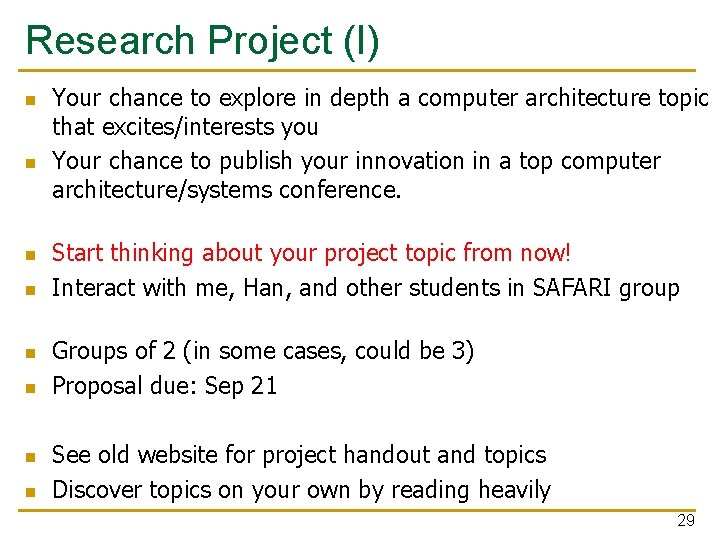 Research Project (I)

- Your chance to explore in depth a computer architecture topic that excites/interests you
- Your chance to publish your innovation in a top computer architecture/systems conference.

- Start thinking about your project topic from now!
- Interact with me, Han, and other students in SAFARI group

- Groups of 2 (in some cases, could be 3)
- Proposal due: Sep 21

- See old website for project handout and topics
- Discover topics on your own by reading heavily

29